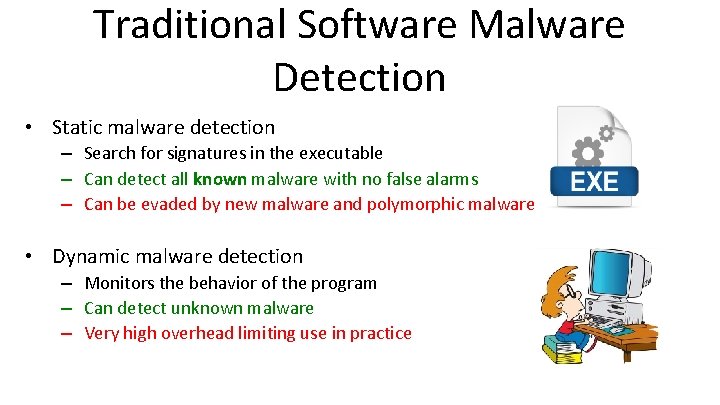 Traditional Software Malware Detection

• Static malware detection
 – Search for signatures in the executable
 – Can detect all known malware with no false alarms
 – Can be evaded by new malware and polymorphic malware

EXE

• Dynamic malware detection
 – Monitors the behavior of the program
 – Can detect unknown malware
 – Very high overhead limiting use in practice